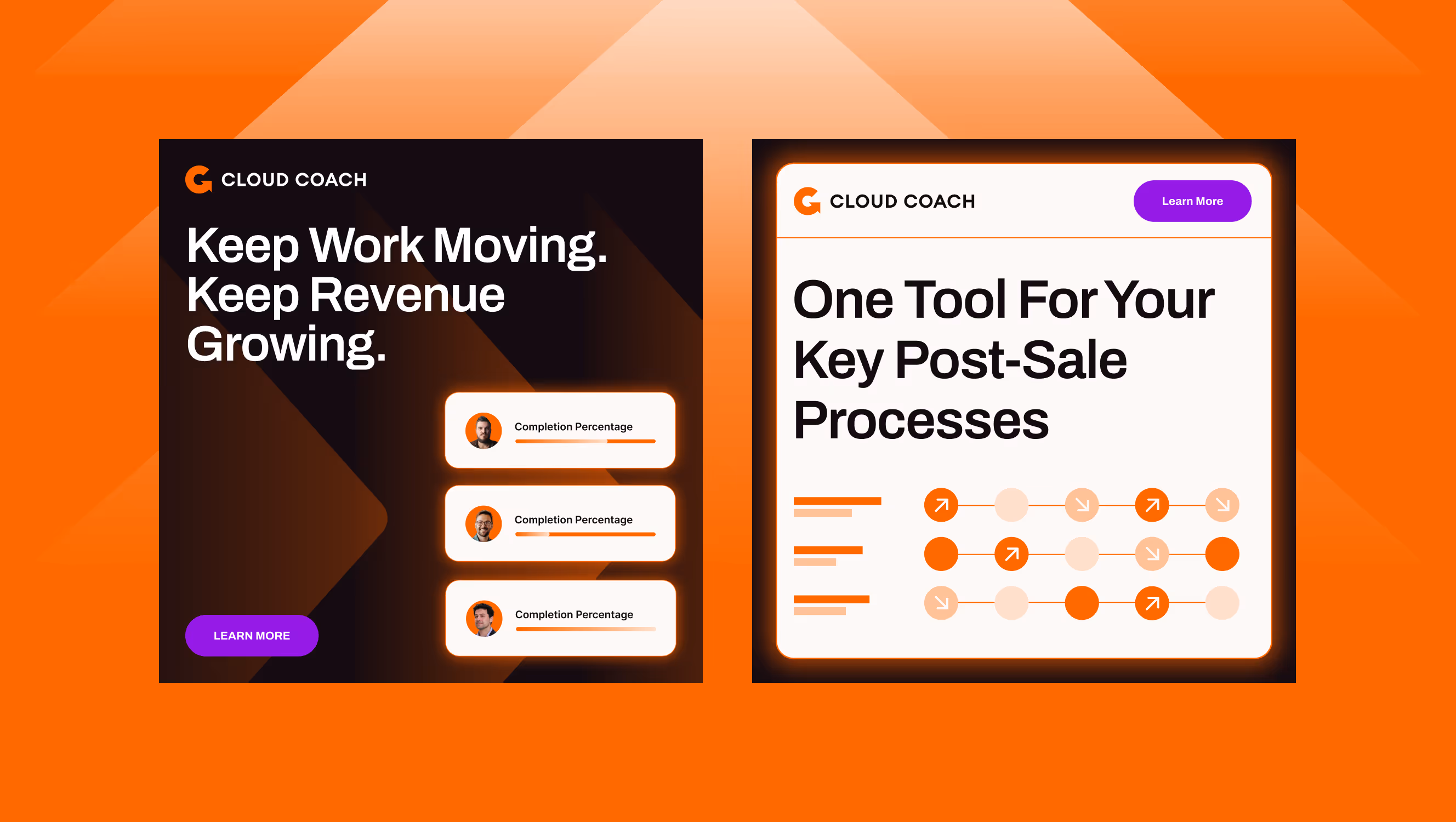 CLOUD COACH

Keep Work Moving. Keep Revenue Growing.

Completion Percentage

Completion Percentage

Completion Percentage

LEARN MORE

CLOUD COACH

Learn More

One Tool For Your Key Post-Sale Processes